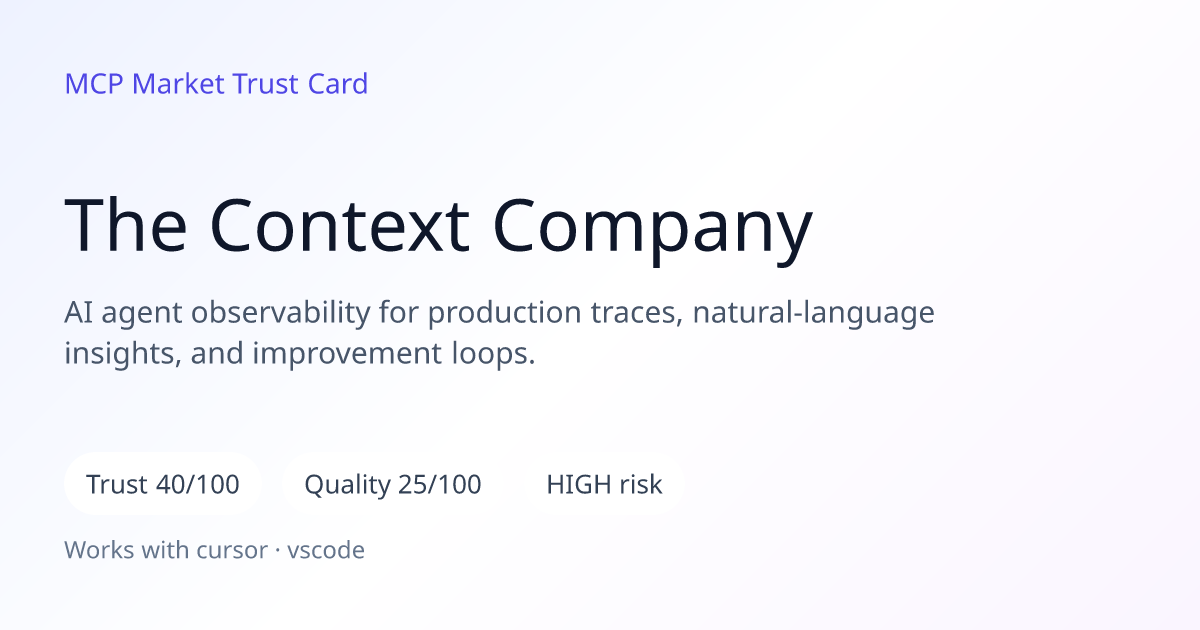 MCP Market Trust Card

The Context Company

AI agent observability for production traces, natural-language insights, and improvement loops.

Trust 40/100

Quality 25/100

HIGH risk

Works with cursor · vscode